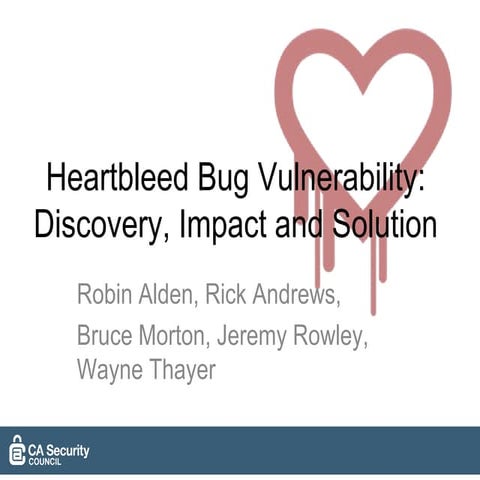 Heartbleed Bug Vulnerability: Discovery, Impact and Solution

Robin Alden, Rick Andrews,
Bruce Morton, Jeremy Rowley,
Wayne Thayer

CA Security
COUNCIL